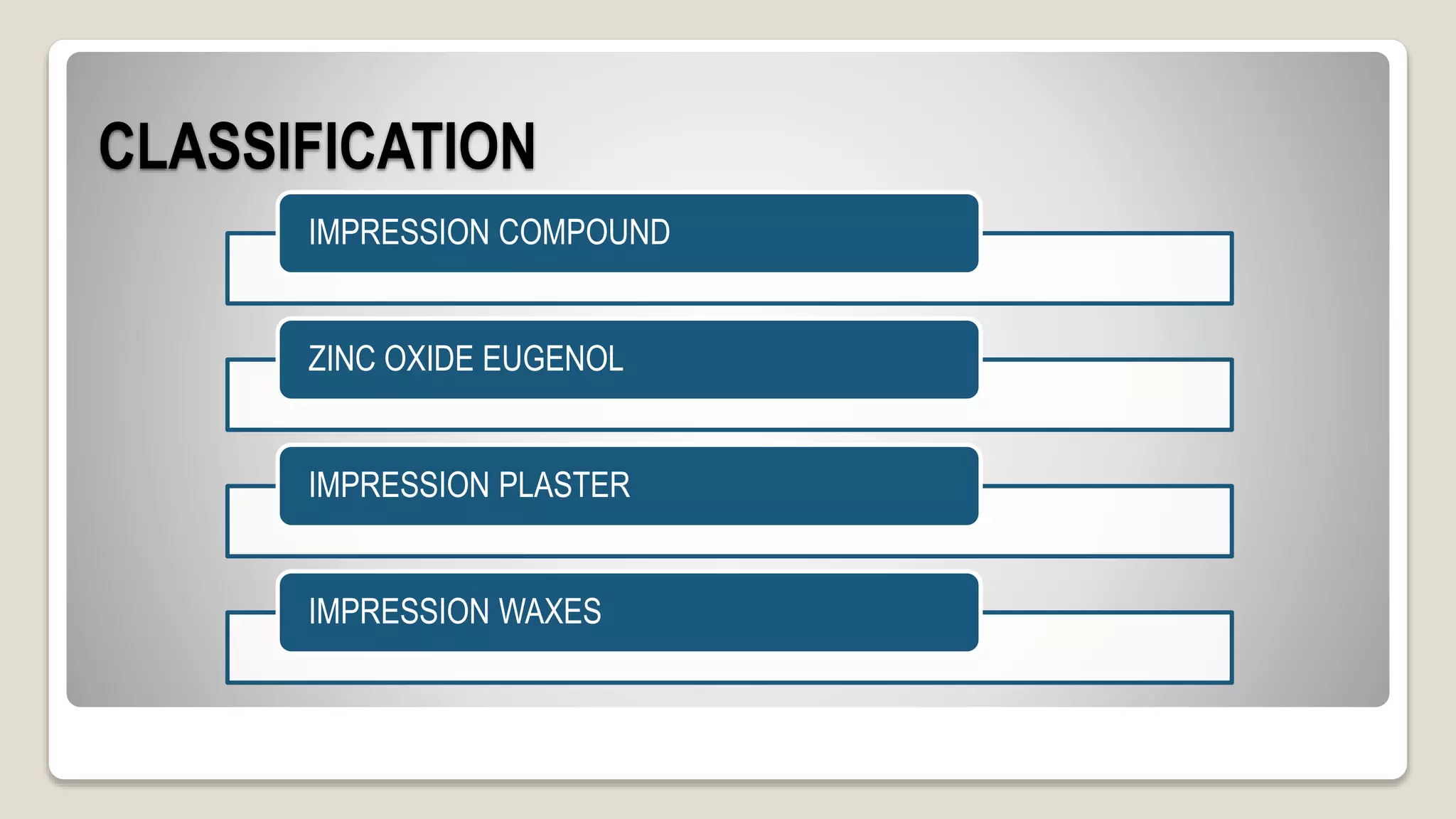 CLASSIFICATION

IMPRESSION COMPOUND

ZINC OXIDE EUGENOL

IMPRESSION PLASTER

IMPRESSION WAXES